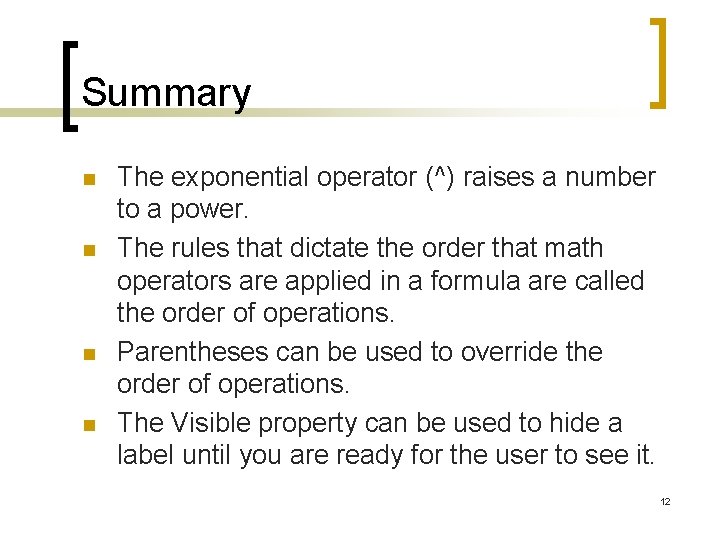 Summary

- The exponential operator (^) raises a number to a power.
- The rules that dictate the order that math operators are applied in a formula are called the order of operations.
- Parentheses can be used to override the order of operations.
- The Visible property can be used to hide a label until you are ready for the user to see it.

12